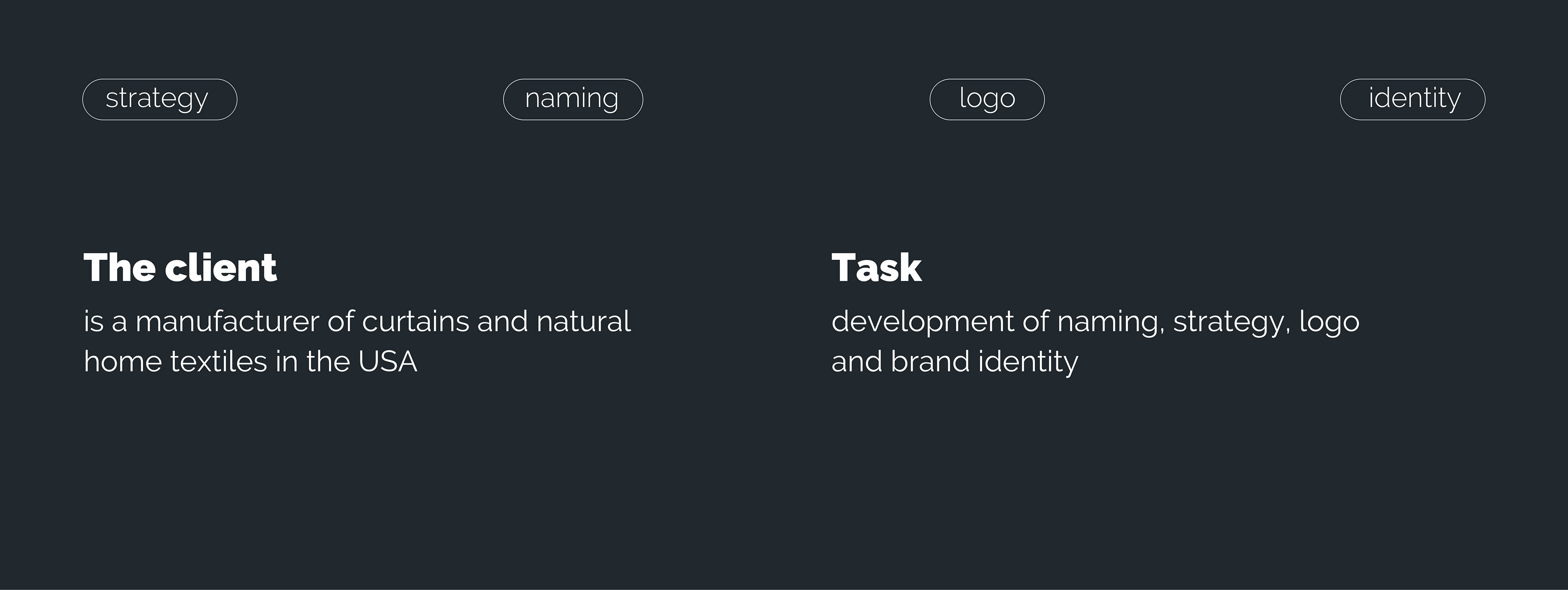 strategy naming logo identity

The client
is a manufacturer of curtains and natural home textiles in the USA

Task
development of naming, strategy, logo and brand identity